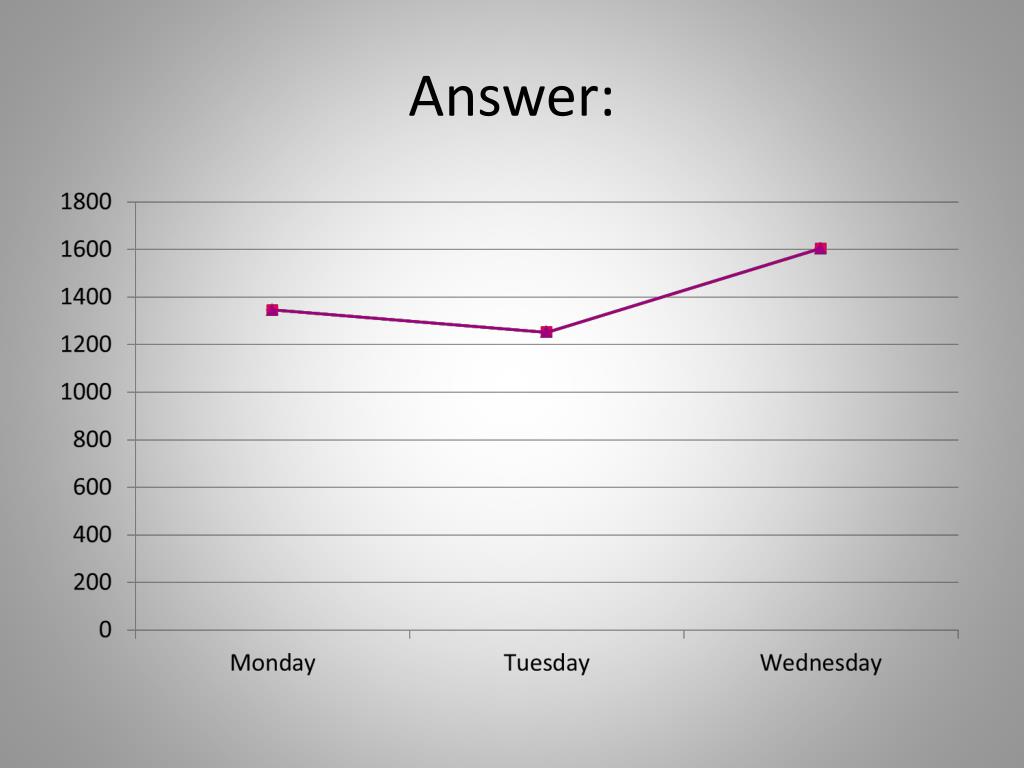 Answer:

1800
1600
1400
1200
1000
800
600
400
200
0

Monday
Tuesday
Wednesday